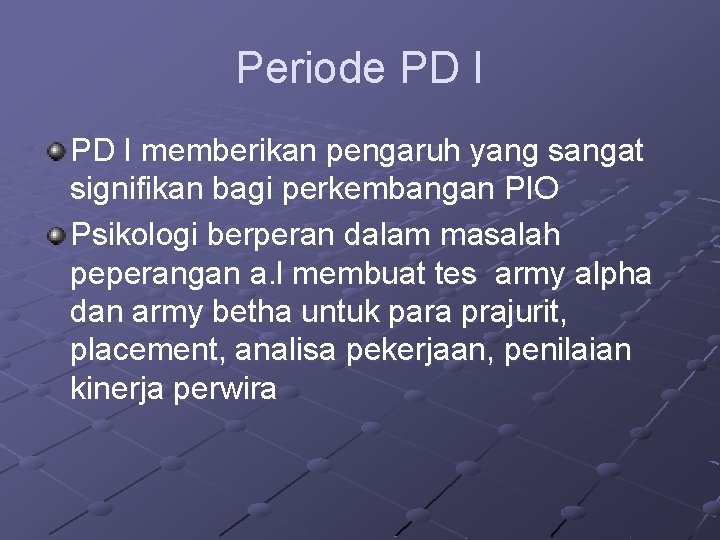 Periode PD I

PD I memberikan pengaruh yang sangat signifikan bagi perkembangan PIO

Psikologi berperan dalam masalah peperangan a.l membuat tes army alpha dan army betha untuk para prajurit, placement, analisa pekerjaan, penilaian kinerja perwira